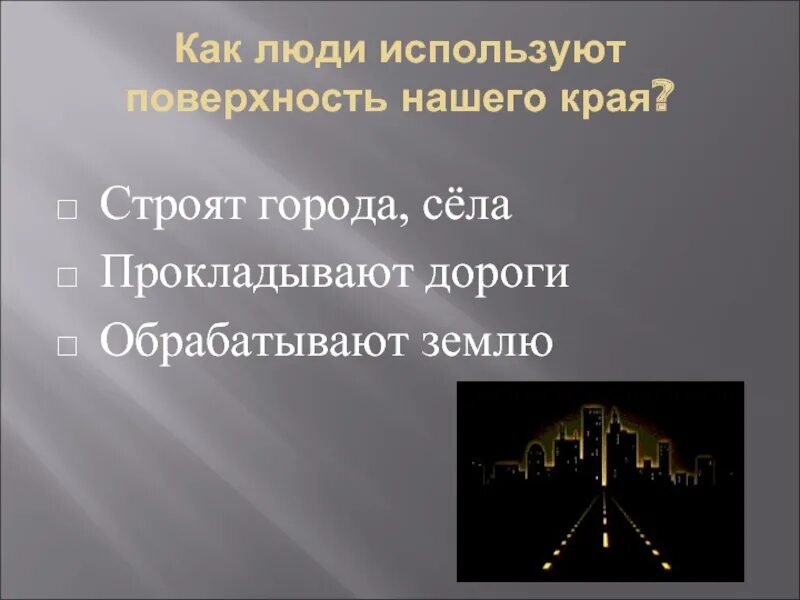 Как люди используют поверхность нашего края?

□ Строят города, сёла
□ Прокладывают дороги
□ Обрабатывают землю